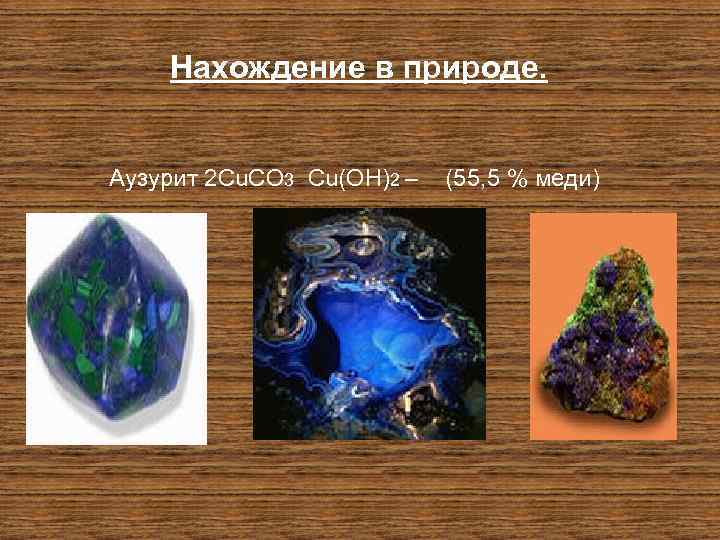 Нахождение в природе.

Аузурит $2CuCO_3$ $Cu(OH)_2$ – (55,5 % меди)